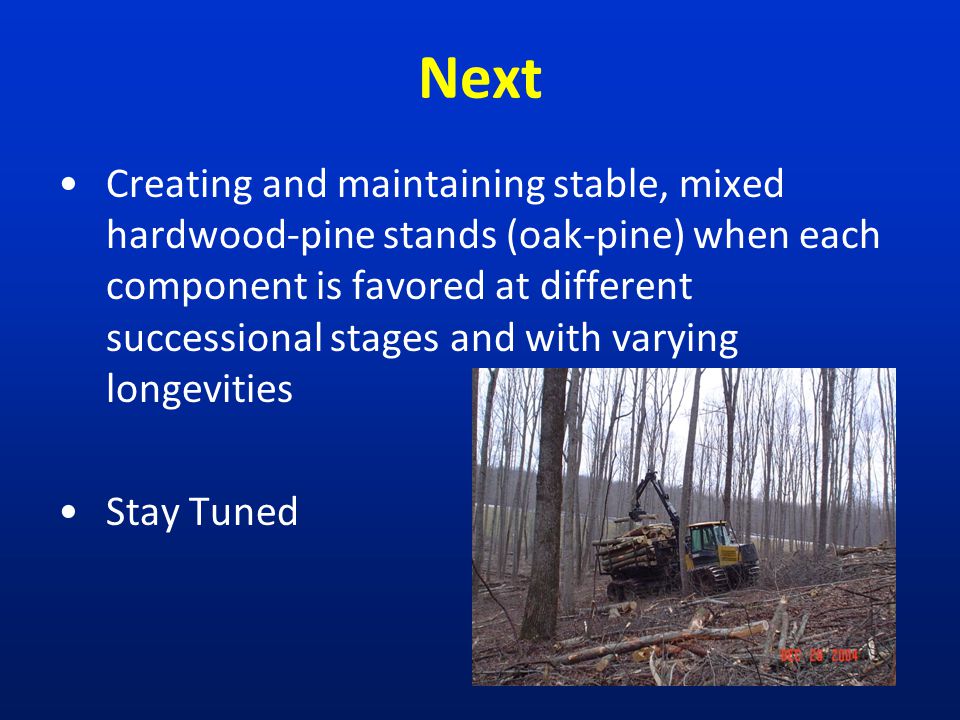 Next

• Creating and maintaining stable, mixed hardwood-pine stands (oak-pine) when each component is favored at different successional stages and with varying longevities

• Stay Tuned

DEC 29 2004